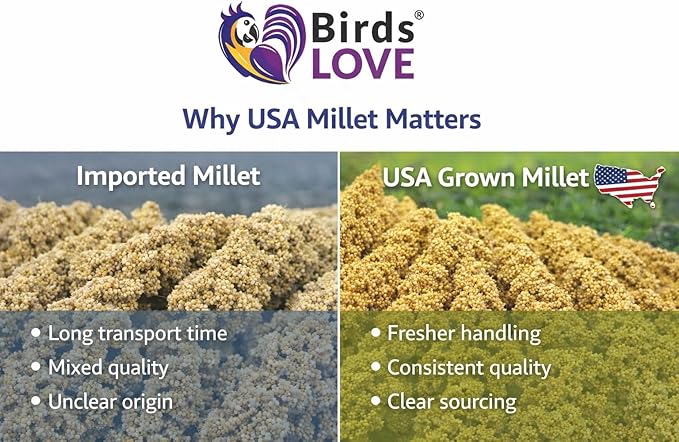 Birds®
LOVE

Why USA Millet Matters

Imported Millet

• Long transport time
• Mixed quality
• Unclear origin

USA Grown Millet

• Fresher handling
• Consistent quality
• Clear sourcing